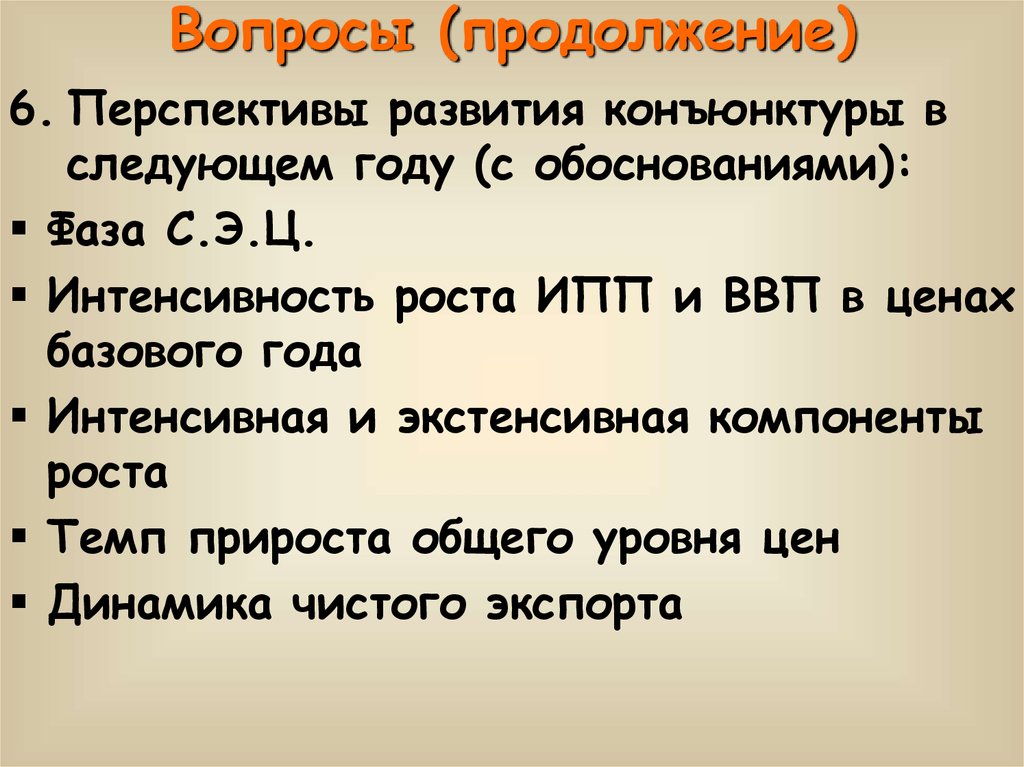 Вопросы (продолжение)

6. Перспективы развития конъюнктуры в следующем году (с обоснованиями):

▪ Фаза С.Э.Ц.

▪ Интенсивность роста ИПП и ВВП в ценах базового года

▪ Интенсивная и экстенсивная компоненты роста

▪ Темп прироста общего уровня цен

▪ Динамика чистого экспорта